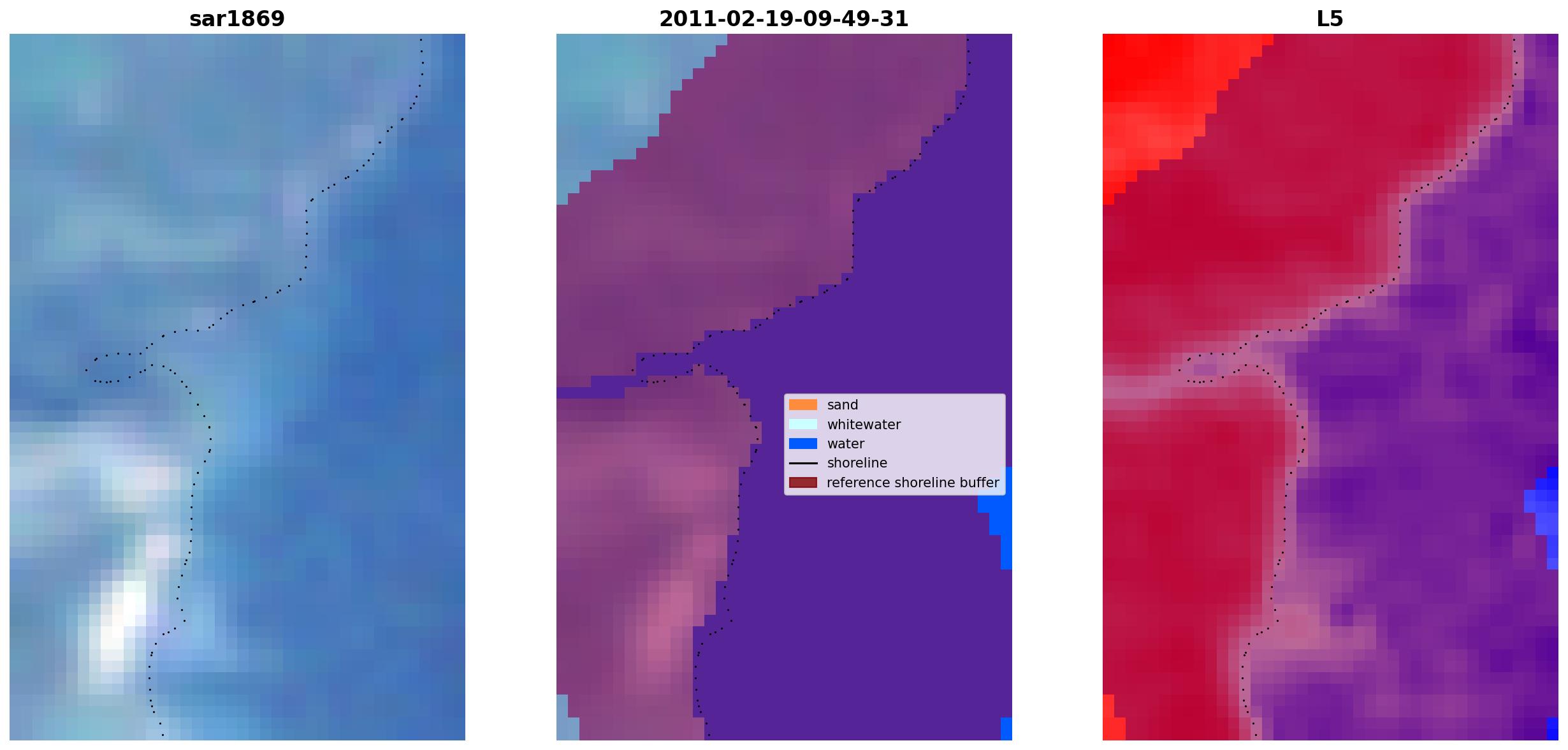 sar1869

2011-02-19-09-49-31

sand
whitewater
water
shoreline
reference shoreline buffer

L5